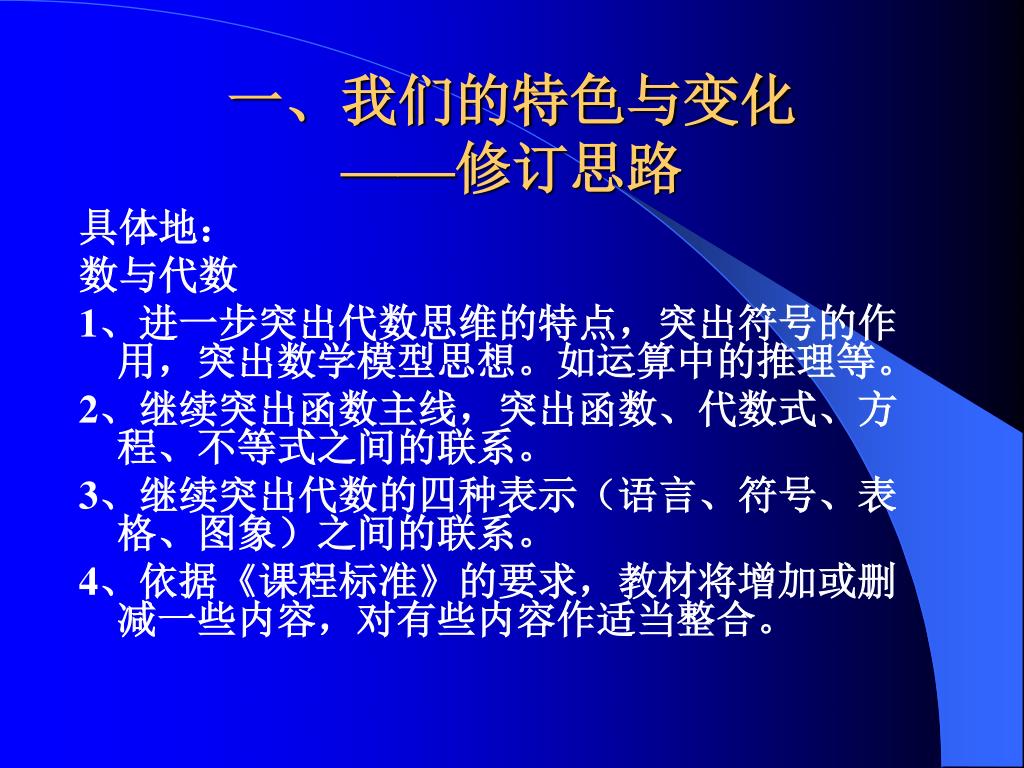 一、我们的特色与变化
——修订思路

具体地：
数与代数
1、进一步突出代数思维的特点，突出符号的作用，突出数学模型思想。如运算中的推理等。
2、继续突出函数主线，突出函数、代数式、方程、不等式之间的联系。
3、继续突出代数的四种表示（语言、符号、表格、图象）之间的联系。
4、依据《课程标准》的要求，教材将增加或删减一些内容，对有些内容作适当整合。